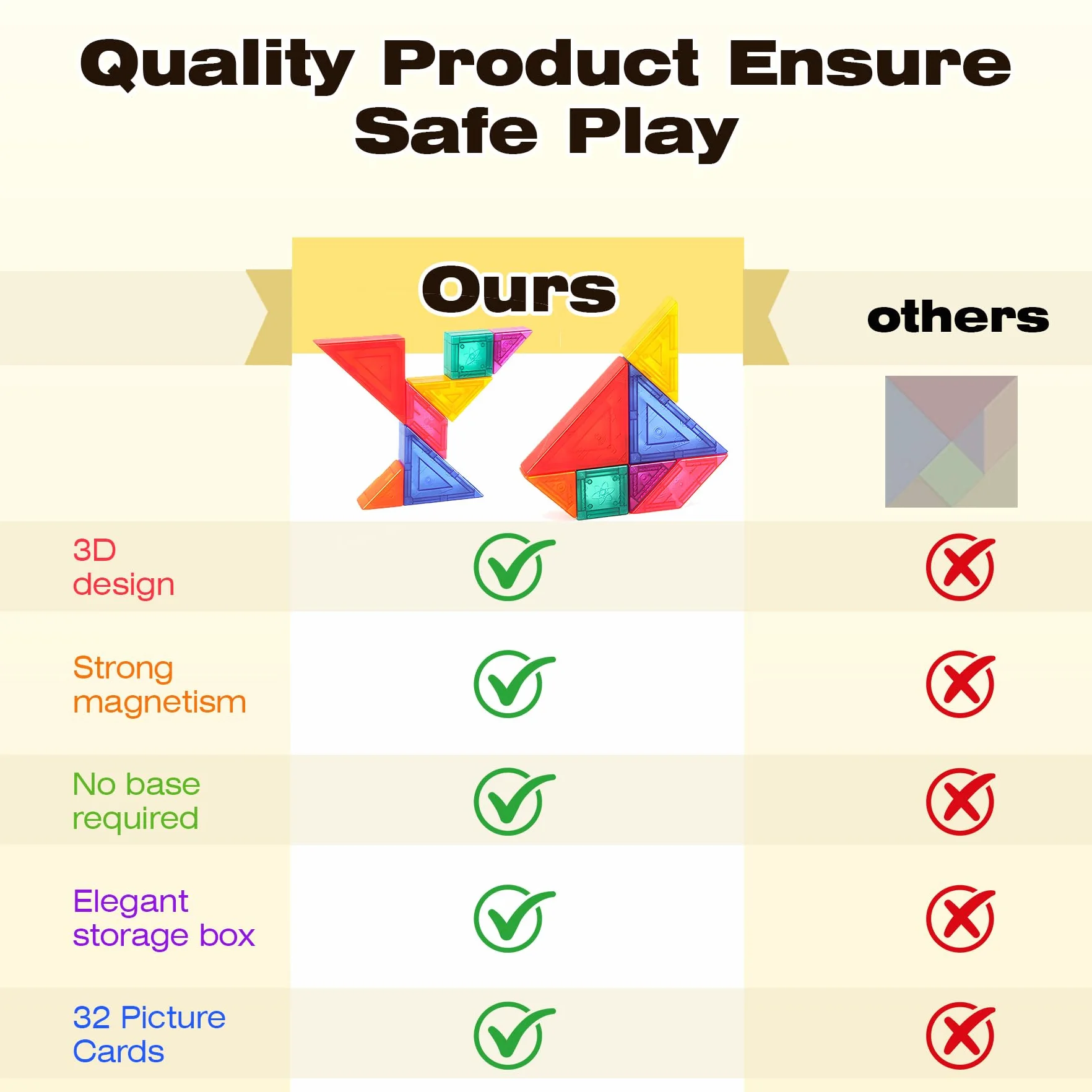 Quality Product Ensure Safe Play

| | Ours | others |
|---|---|---|
| 3D design | ✓ | ✗ |
| Strong magnetism | ✓ | ✗ |
| No base required | ✓ | ✗ |
| Elegant storage box | ✓ | ✗ |
| 32 Picture Cards | ✓ | ✗ |